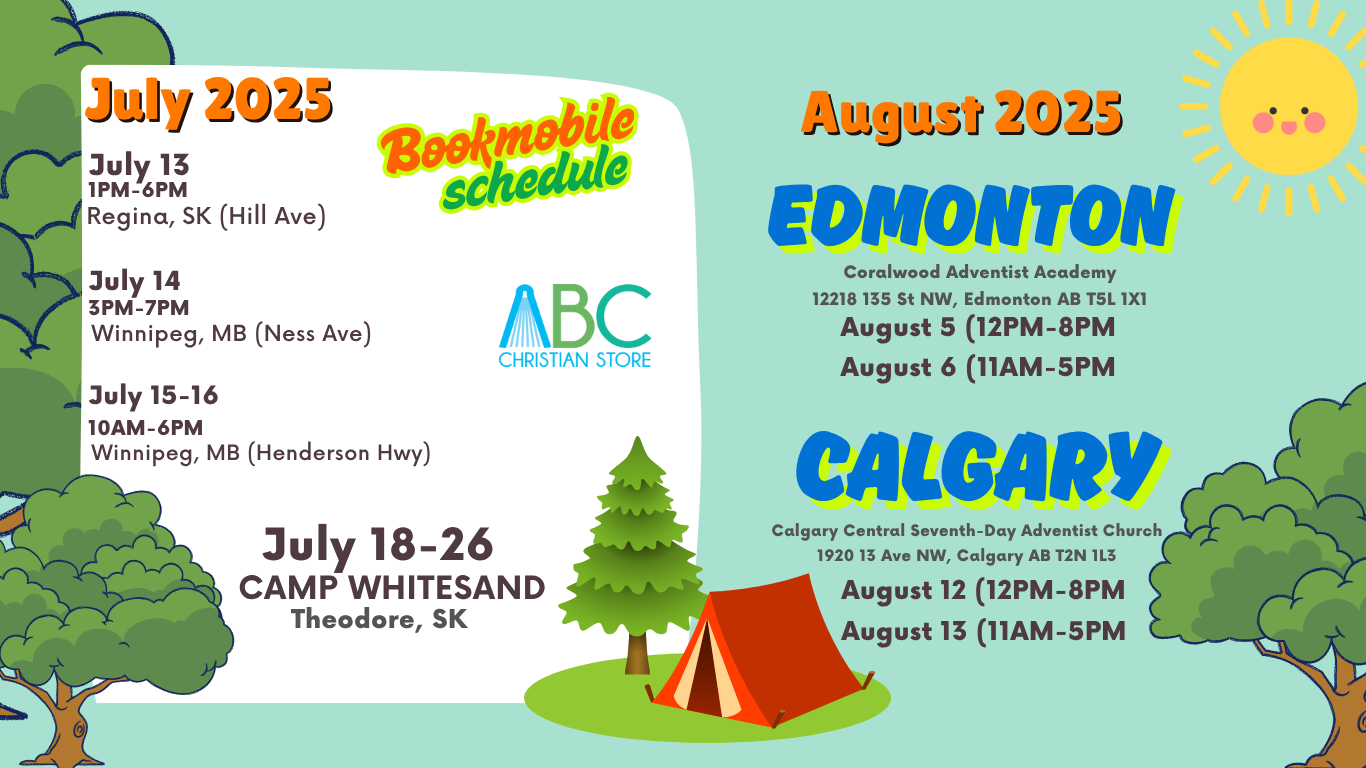 July 2025

Bookmobile schedule

July 13
1PM-6PM
Regina, SK (Hill Ave)

July 14
3PM-7PM
Winnipeg, MB (Ness Ave)

ABC
CHRISTIAN STORE

July 15-16
10AM-6PM
Winnipeg, MB (Henderson Hwy)

July 18-26
CAMP WHITESAND
Theodore, SK

August 2025

EDMONTON

Coralwood Adventist Academy
12218 135 St NW, Edmonton AB T5L 1X1
August 5 (12PM-8PM
August 6 (11AM-5PM

CALGARY

Calgary Central Seventh-Day Adventist Church
1920 13 Ave NW, Calgary AB T2N 1L3
August 12 (12PM-8PM
August 13 (11AM-5PM